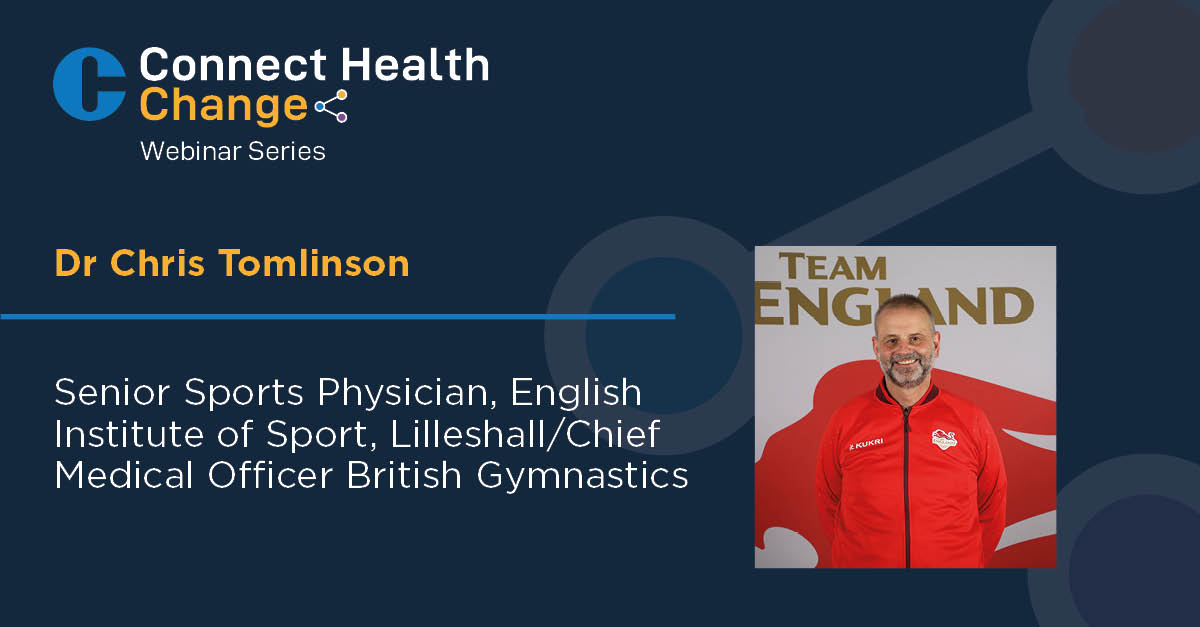 Connect Health
Change
Webinar Series

Dr Chris Tomlinson

Senior Sports Physician, English Institute of Sport, Lilleshall/Chief Medical Officer British Gymnastics

TEAM
ENGLAND

KUKRI